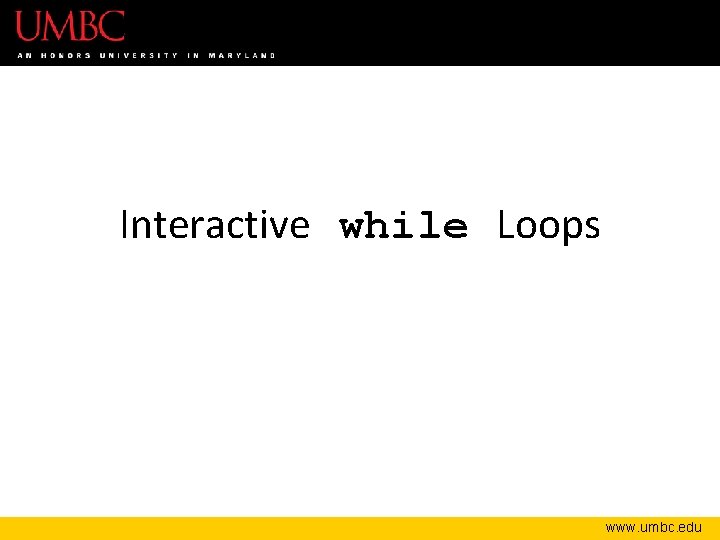 UMBC
AN HONORS UNIVERSITY IN MARYLAND

Interactive while Loops

www.umbc.edu